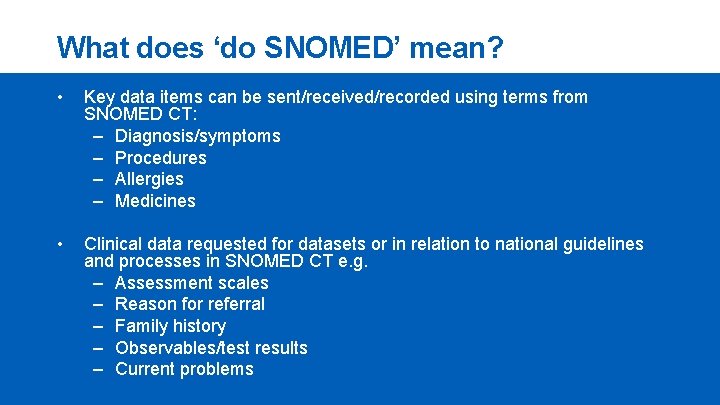 What does ‘do SNOMED’ mean?

• Key data items can be sent/received/recorded using terms from SNOMED CT:
– Diagnosis/symptoms
– Procedures
– Allergies
– Medicines

• Clinical data requested for datasets or in relation to national guidelines and processes in SNOMED CT e.g.
– Assessment scales
– Reason for referral
– Family history
– Observables/test results
– Current problems